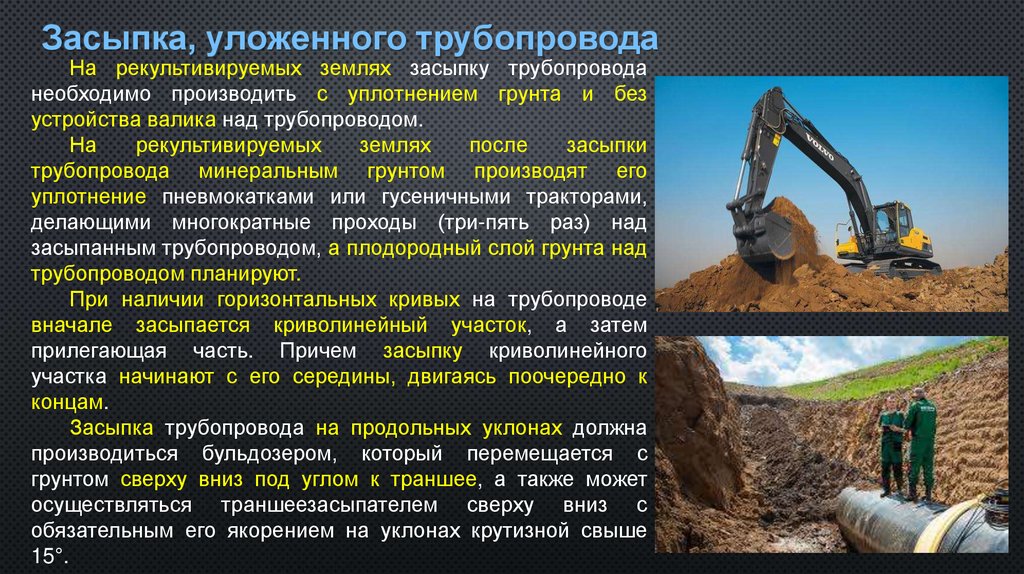 Засыпка, уложенного трубопровода

На рекультивируемых землях засыпку трубопровода необходимо производить с уплотнением грунта и без устройства валика над трубопроводом.

На рекультивируемых землях после засыпки трубопровода минеральным грунтом производят его уплотнение пневмокатками или гусеничными тракторами, делающими многократные проходы (три-пять раз) над засыпанным трубопроводом, а плодородный слой грунта над трубопроводом планируют.

При наличии горизонтальных кривых на трубопроводе вначале засыпается криволинейный участок, а затем прилегающая часть. Причем засыпку криволинейного участка начинают с его середины, двигаясь поочередно к концам.

Засыпка трубопровода на продольных уклонах должна производиться бульдозером, который перемещается с грунтом сверху вниз под углом к траншее, а также может осуществляться траншеезасыпателем сверху вниз с обязательным его якорением на уклонах крутизной свыше 15°.

VOLVO